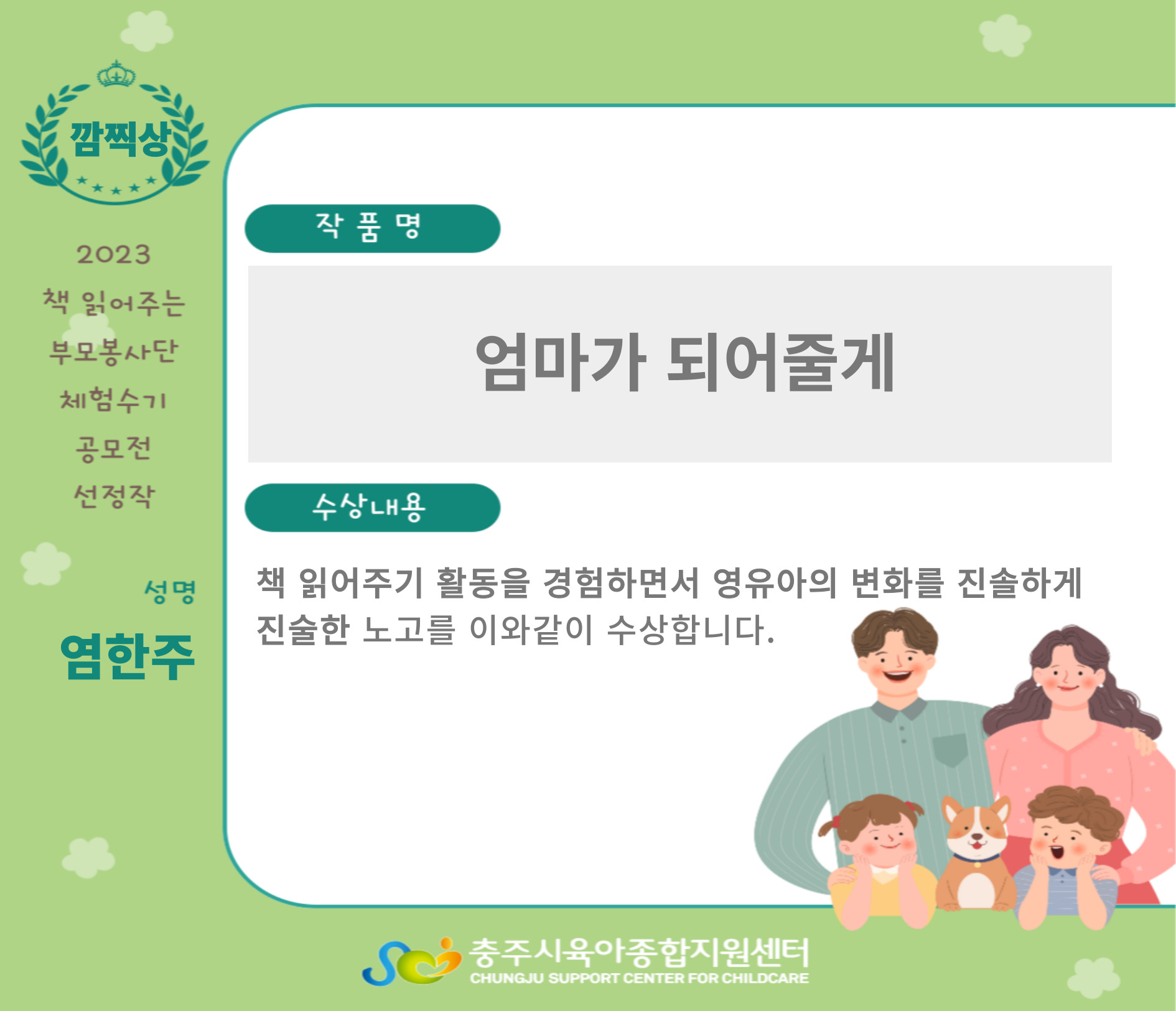 깜찍상

2023

책 읽어주는

부모봉사단

체험수기

공모전

선정작

성명

염한주

작 품 명

엄마가 되어줄게

수상내용

책 읽어주기 활동을 경험하면서 영유아의 변화를 진솔하게 진술한 노고를 이와같이 수상합니다.

충주시육아종합지원센터
CHUNGJU SUPPORT CENTER FOR CHILDCARE